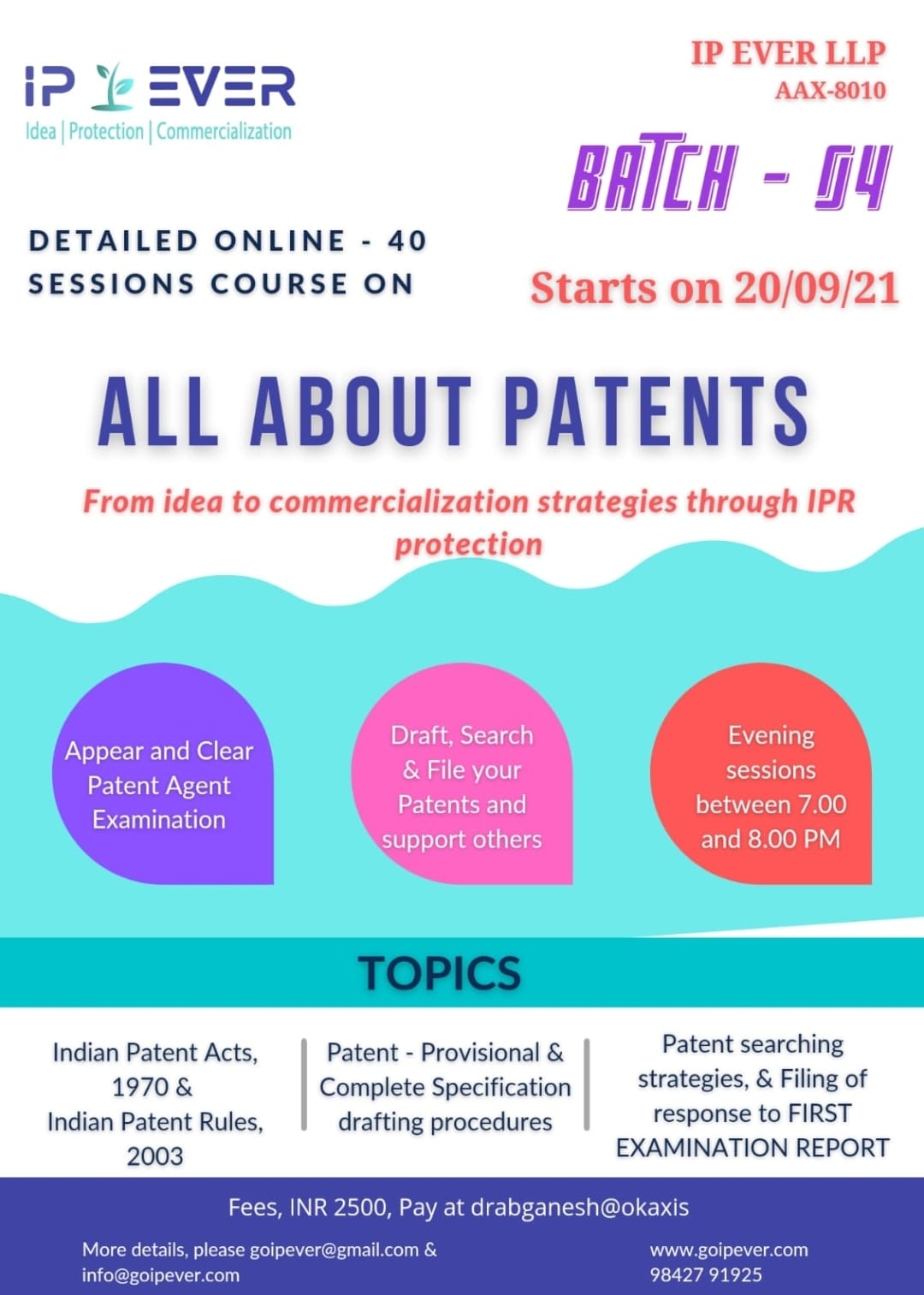 IP EVER
Idea | Protection | Commercialization

IP EVER LLP
AAX-8010

BATCH - 04

DETAILED ONLINE - 40 SESSIONS COURSE ON

Starts on 20/09/21

ALL ABOUT PATENTS

From idea to commercialization strategies through IPR protection

Appear and Clear Patent Agent Examination

Draft, Search & File your Patents and support others

Evening sessions between 7.00 and 8.00 PM

TOPICS

Indian Patent Acts, 1970 & Indian Patent Rules, 2003

Patent - Provisional & Complete Specification drafting procedures

Patent searching strategies, & Filing of response to FIRST EXAMINATION REPORT

Fees, INR 2500, Pay at drabganesh@okaxis

More details, please goipever@gmail.com & info@goipever.com

www.goipever.com
98427 91925